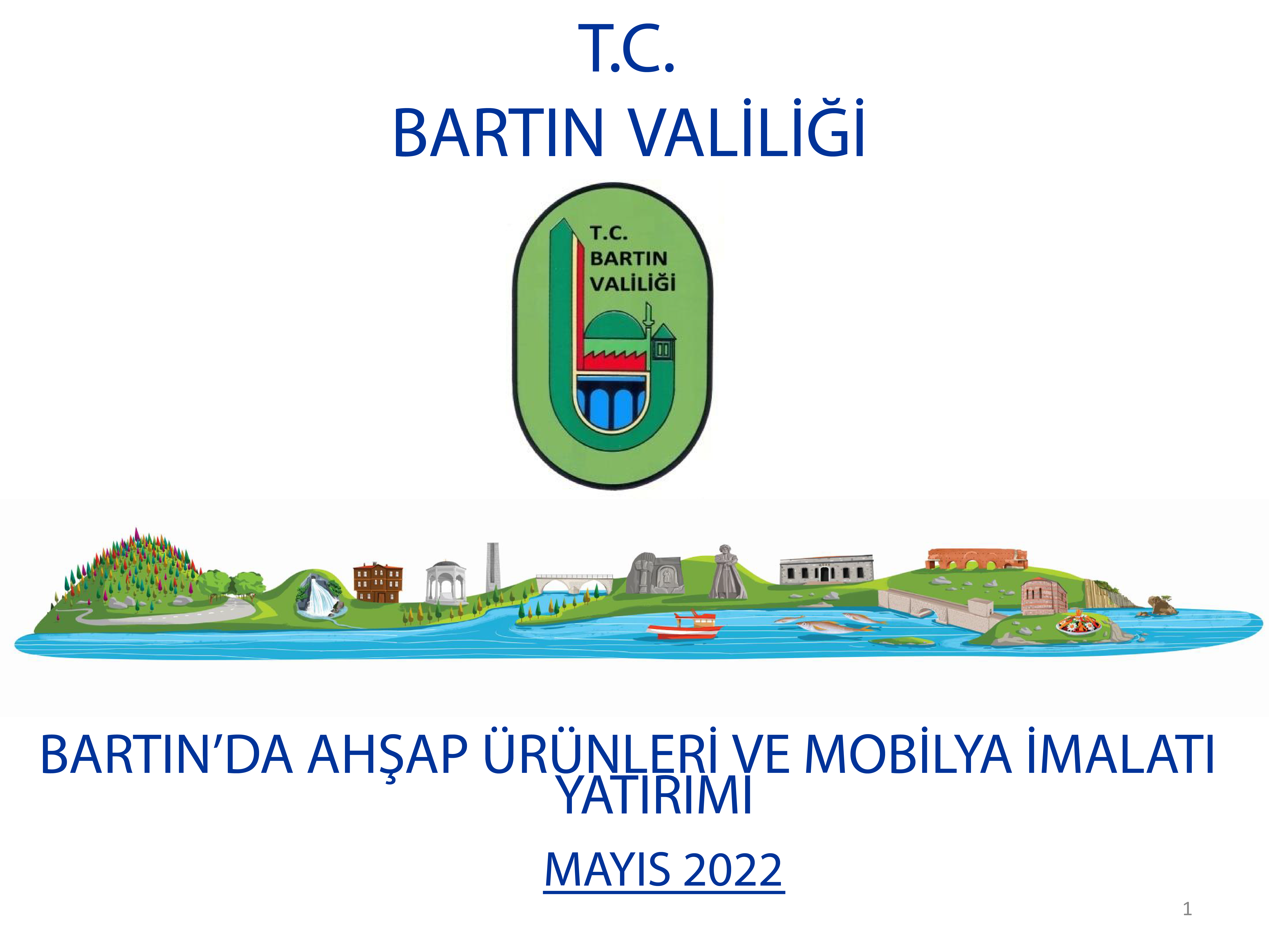 T.C.
BARTIN VALİLİĞİ

T.C.
BARTIN
VALİLİĞİ

BARTIN'DA AHŞAP ÜRÜNLERİ VE MOBİLYA İMALATI YATIRIMI

MAYIS 2022

1